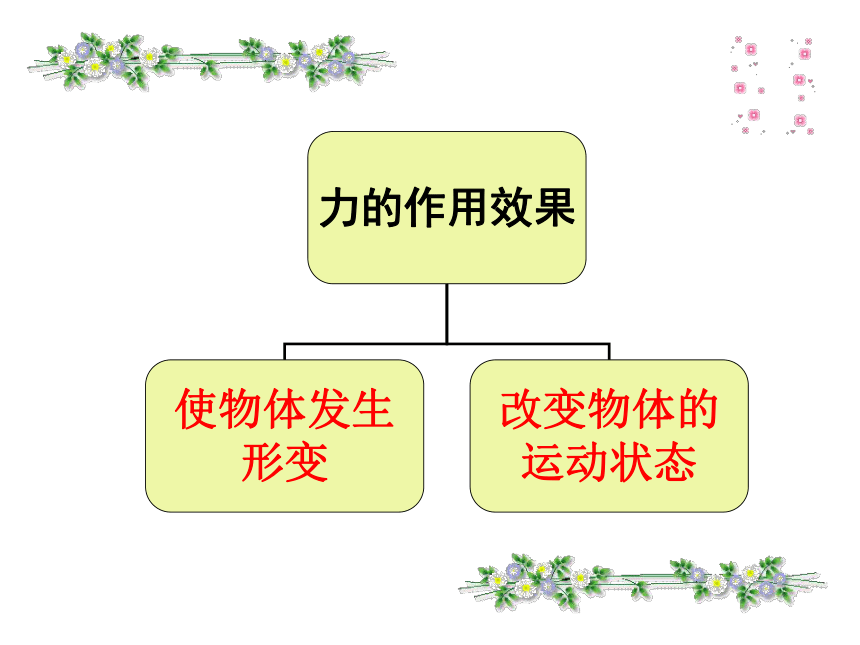 力的作用效果

使物体发生形变

改变物体的运动状态